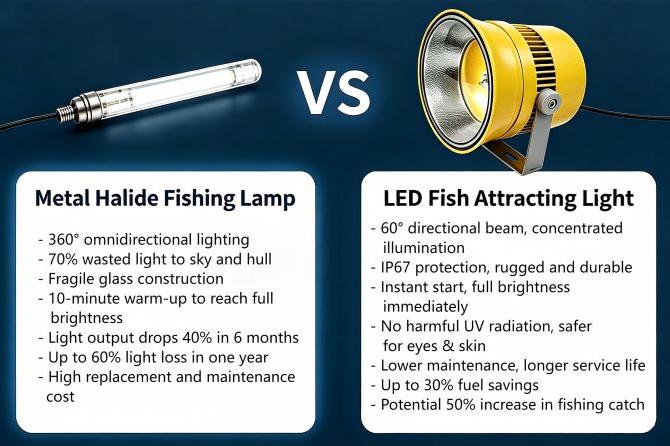 VS

Metal Halide Fishing Lamp

- 360° omnidirectional lighting
- 70% wasted light to sky and hull
- Fragile glass construction
- 10-minute warm-up to reach full brightness
- Light output drops 40% in 6 months
- Up to 60% light loss in one year
- High replacement and maintenance cost

LED Fish Attracting Light

- 60° directional beam, concentrated illumination
- IP67 protection, rugged and durable
- Instant start, full brightness immediately
- No harmful UV radiation, safer for eyes & skin
- Lower maintenance, longer service life
- Up to 30% fuel savings
- Potential 50% increase in fishing catch